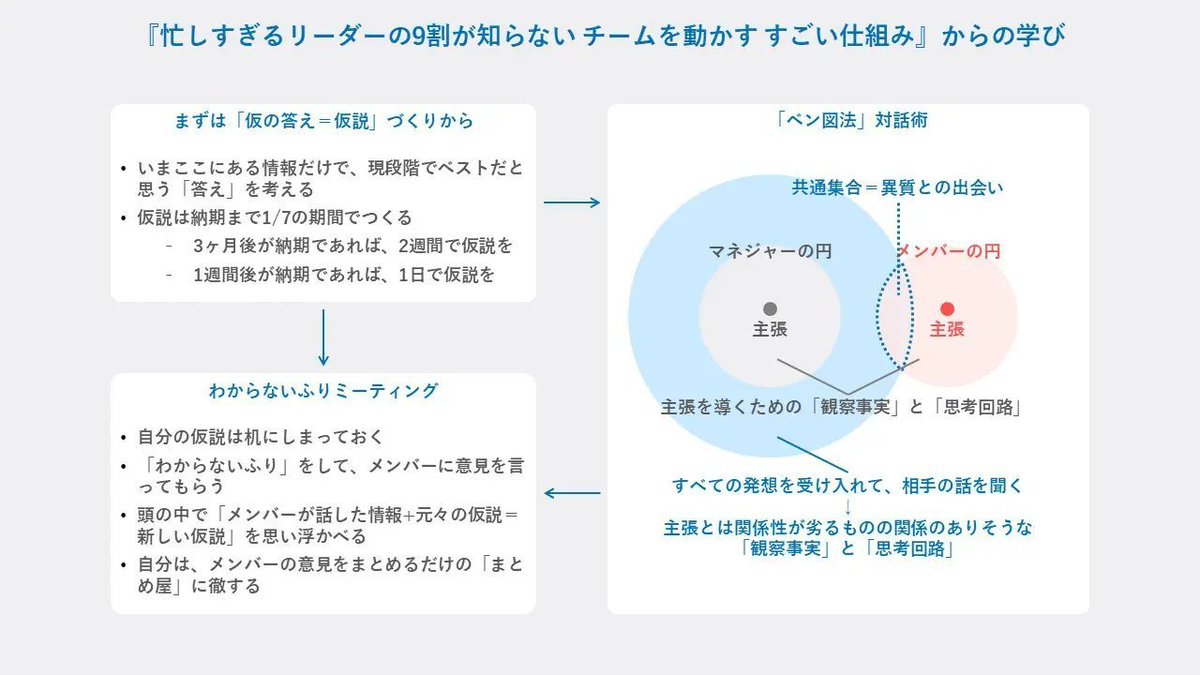 『忙しすぎるリーダーの9割が知らない チームを動かす すごい仕組み』からの学び

まずは「仮の答え＝仮説」づくりから

• いまここにある情報だけで、現段階でベストだと思う「答え」を考える
• 仮説は納期まで1/7の期間でつくる
  - 3ヶ月後が納期であれば、2週間で仮説を
  - 1週間後が納期であれば、1日で仮説を

わからないふりミーティング

• 自分の仮説は机にしまっておく
• 「わからないふり」をして、メンバーに意見を言ってもらう
• 頭の中で「メンバーが話した情報+元々の仮説＝新しい仮説」を思い浮かべる
• 自分は、メンバーの意見をまとめるだけの「まとめ屋」に徹する

「ベン図法」対話術

共通集合＝異質との出会い

マネジャーの円

メンバーの円

主張

主張

主張を導くための「観察事実」と「思考回路」

すべての発想を受け入れて、相手の話を聞く
↓
主張とは関係性が劣るものの関係のありそうな「観察事実」と「思考回路」